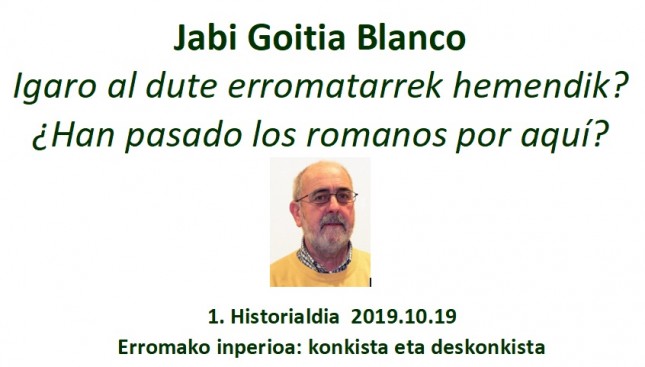 Jabi Goitia Blanco
Igaro al dute erromatarrek hemendik?
¿Han pasado los romanos por aquí?

1. Historialdia 2019.10.19
Erromako inperioa: konkista eta deskonkista